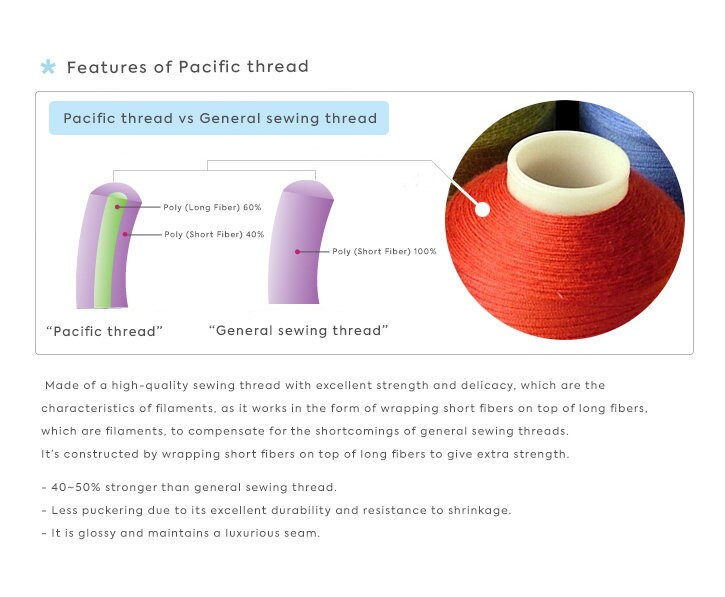 Features of Pacific thread

Pacific thread vs General sewing thread

Poly (Long Fiber) 60%

Poly (Short Fiber) 40%

Poly (Short Fiber) 100%

"Pacific thread"

"General sewing thread"

Made of a high-quality sewing thread with excellent strength and delicacy, which are the characteristics of filaments, as it works in the form of wrapping short fibers on top of long fibers, which are filaments, to compensate for the shortcomings of general sewing threads.
It's constructed by wrapping short fibers on top of long fibers to give extra strength.

- 40~50% stronger than general sewing thread.
- Less puckering due to its excellent durability and resistance to shrinkage.
- It is glossy and maintains a luxurious seam.